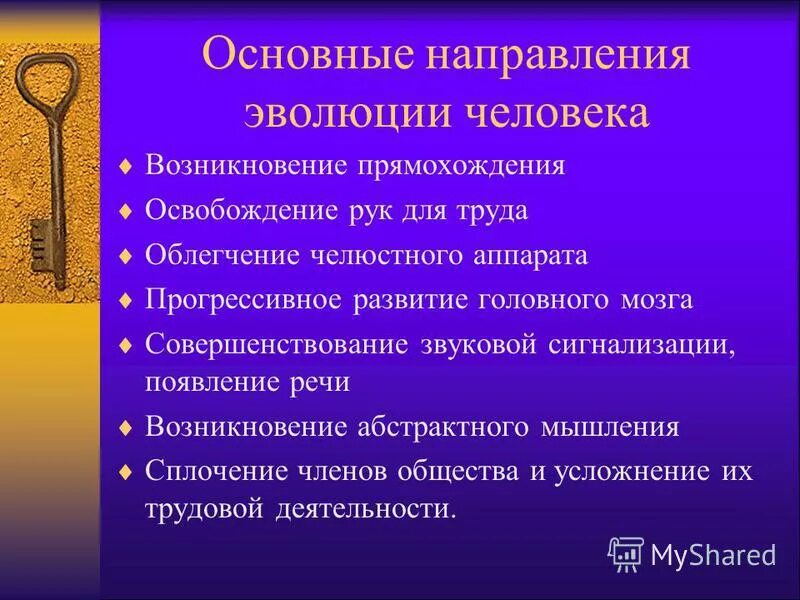 Основные направления эволюции человека

♦ Возникновение прямохождения
♦ Освобождение рук для труда
♦ Облегчение челюстного аппарата
♦ Прогрессивное развитие головного мозга
♦ Совершенствование звуковой сигнализации, появление речи
♦ Возникновение абстрактного мышления
♦ Сплочение членов общества и усложнение их трудовой деятельности.

MyShared